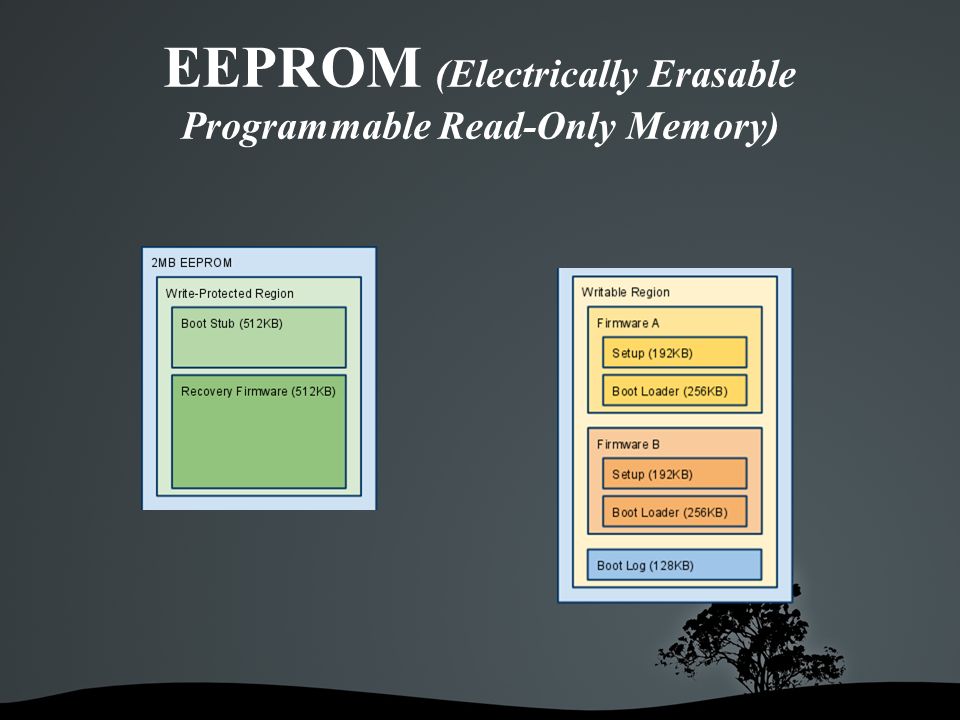 EEPROM (Electrically Erasable Programmable Read-Only Memory)

2MB EEPROM

Write-Protected Region

Boot Stub (512KB)

Recovery Firmware (512KB)

Writable Region

Firmware A

Setup (192KB)

Boot Loader (256KB)

Firmware B

Setup (192KB)

Boot Loader (256KB)

Boot Log (128KB)